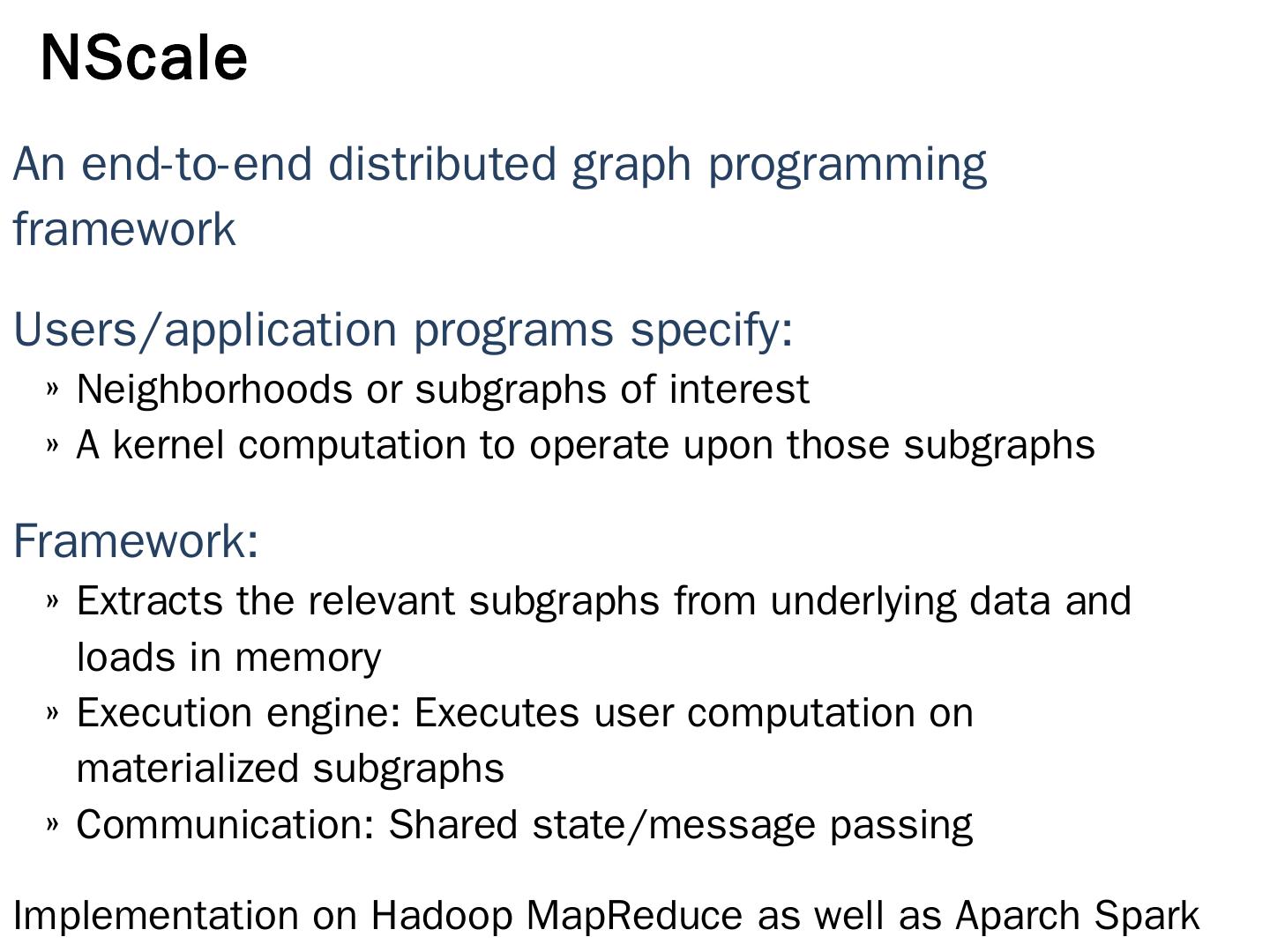 NScale

An end-to-end distributed graph programming framework

Users/application programs specify:

» Neighborhoods or subgraphs of interest

» A kernel computation to operate upon those subgraphs

Framework:

» Extracts the relevant subgraphs from underlying data and loads in memory

» Execution engine: Executes user computation on materialized subgraphs

» Communication: Shared state/message passing

Implementation on Hadoop MapReduce as well as Aparch Spark